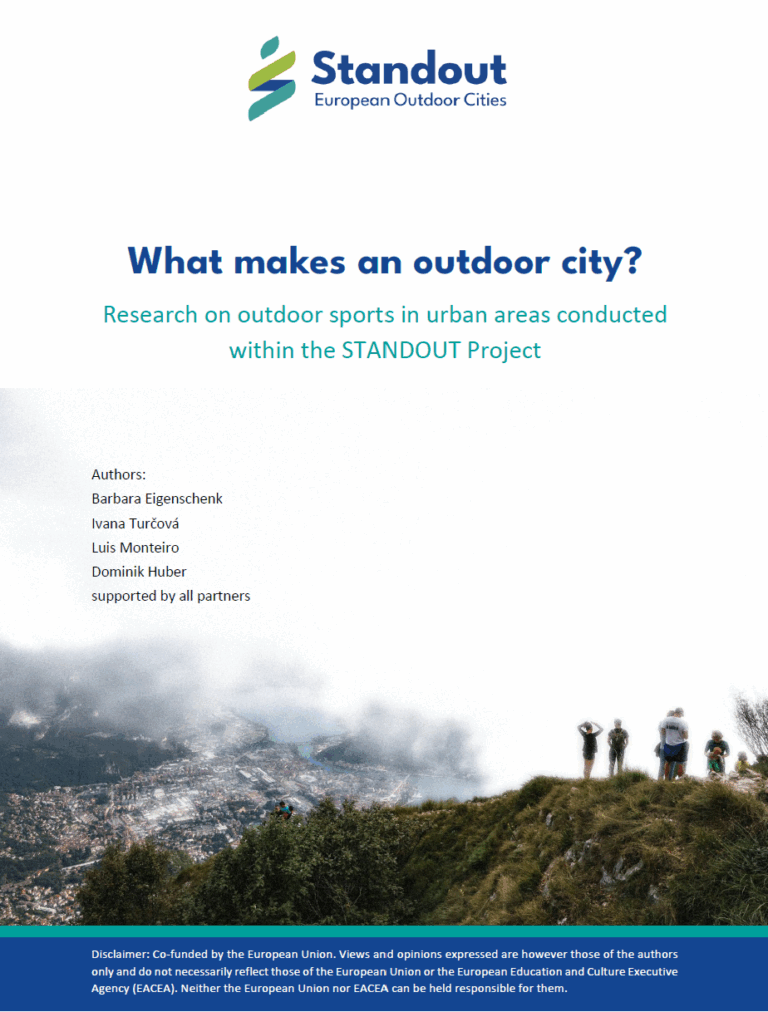 Standout
European Outdoor Cities

What makes an outdoor city?

Research on outdoor sports in urban areas conducted within the STANDOUT Project

Authors:
Barbara Eigenschenk
Ivana Turčová
Luis Monteiro
Dominik Huber
supported by all partners

Disclaimer: Co-funded by the European Union. Views and opinions expressed are however those of the authors only and do not necessarily reflect those of the European Union or the European Education and Culture Executive Agency (EACEA). Neither the European Union nor EACEA can be held responsible for them.